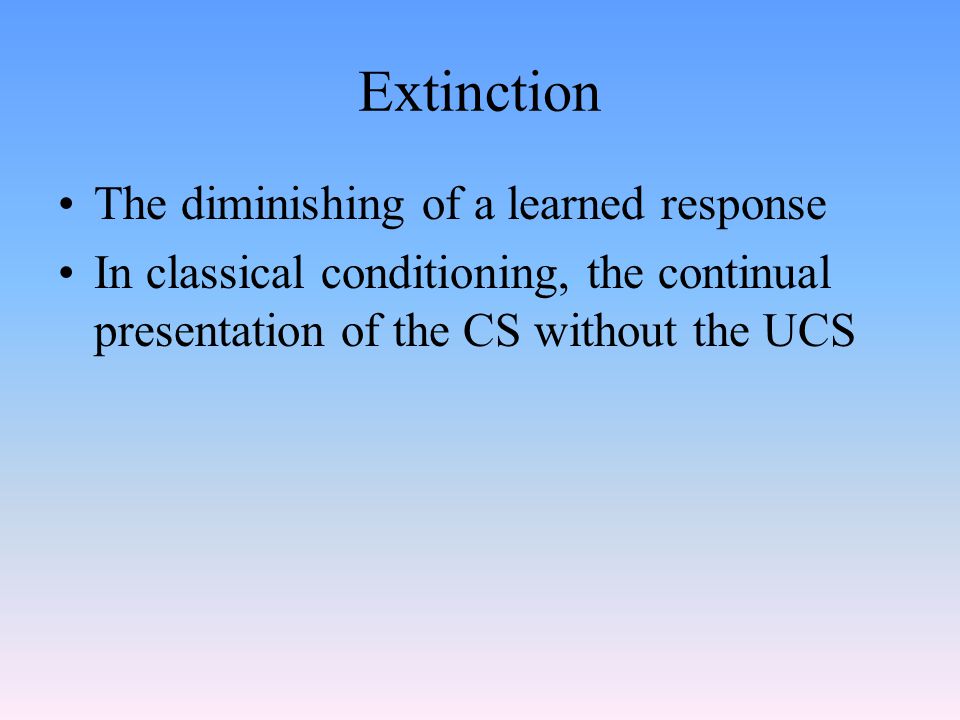 Extinction

• The diminishing of a learned response
• In classical conditioning, the continual presentation of the CS without the UCS